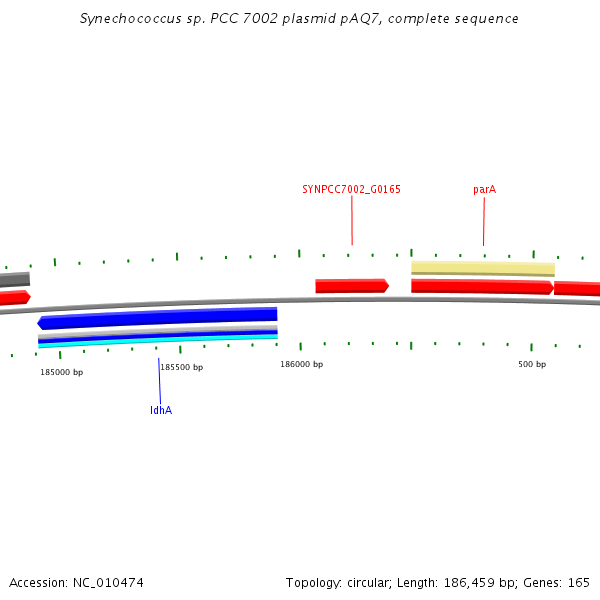 Synechococcus sp. PCC 7002 plasmid pAQ7, complete sequence

SYNPCC7002_G0165

parA

185000 bp

185500 bp

186000 bp

500 bp

ldhA

Accession: NC_010474

Topology: circular; Length: 186,459 bp; Genes: 165